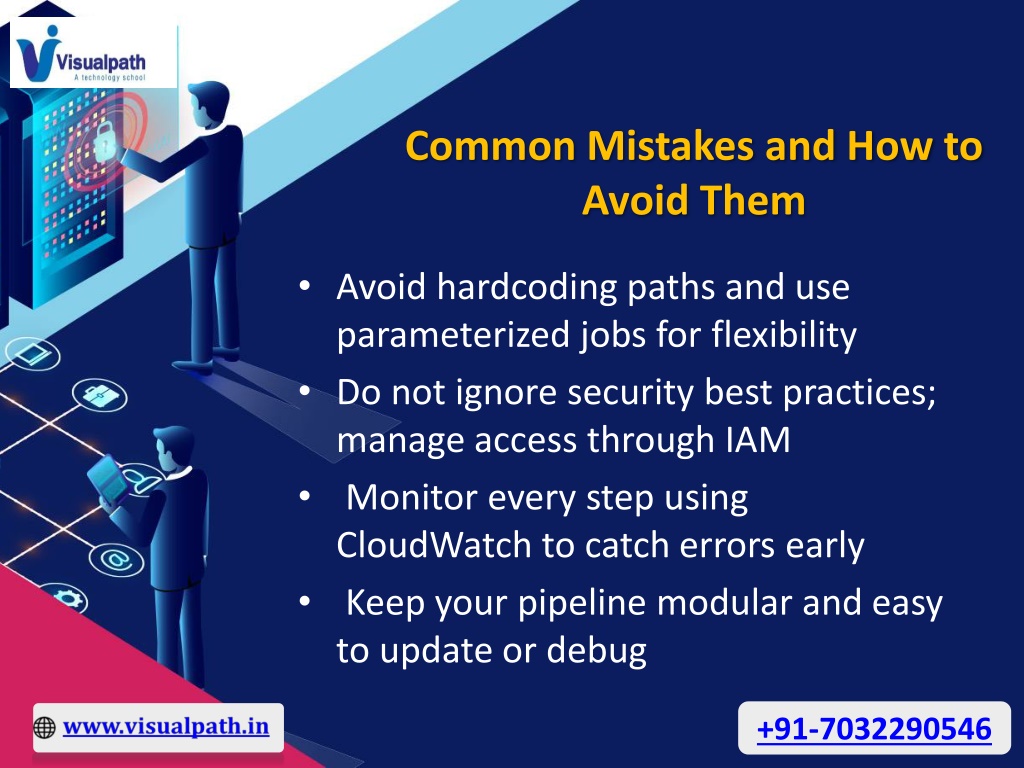 Visualpath
A technology school

Common Mistakes and How to Avoid Them

• Avoid hardcoding paths and use parameterized jobs for flexibility
• Do not ignore security best practices; manage access through IAM
• Monitor every step using CloudWatch to catch errors early
• Keep your pipeline modular and easy to update or debug

www.visualpath.in

+91-7032290546